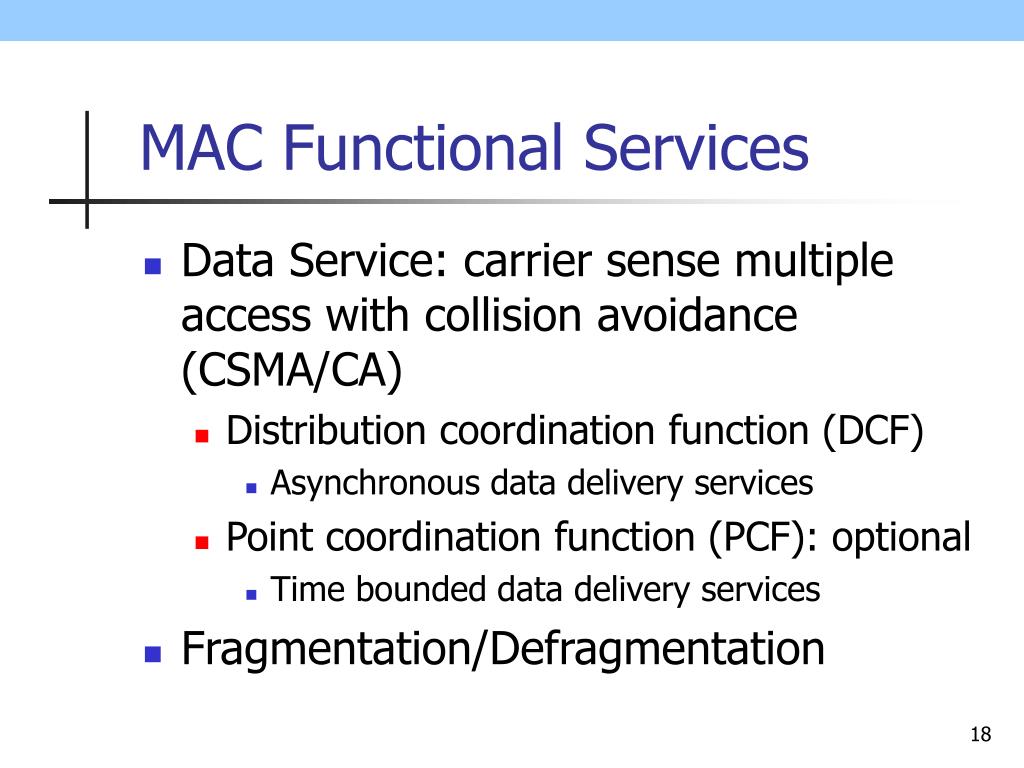 MAC Functional Services

- Data Service: carrier sense multiple access with collision avoidance (CSMA/CA)
  - Distribution coordination function (DCF)
    - Asynchronous data delivery services
  - Point coordination function (PCF): optional
    - Time bounded data delivery services
- Fragmentation/Defragmentation

18